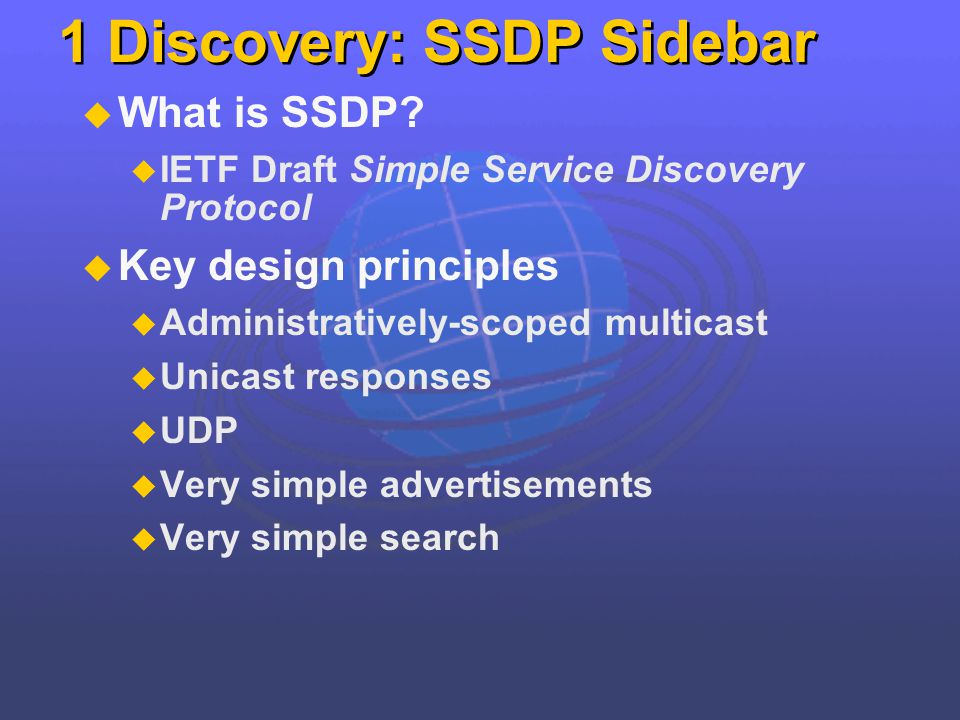 1 Discovery: SSDP Sidebar

What is SSDP?

IETF Draft Simple Service Discovery Protocol

Key design principles

Administratively-scoped multicast

Unicast responses

UDP

Very simple advertisements

Very simple search